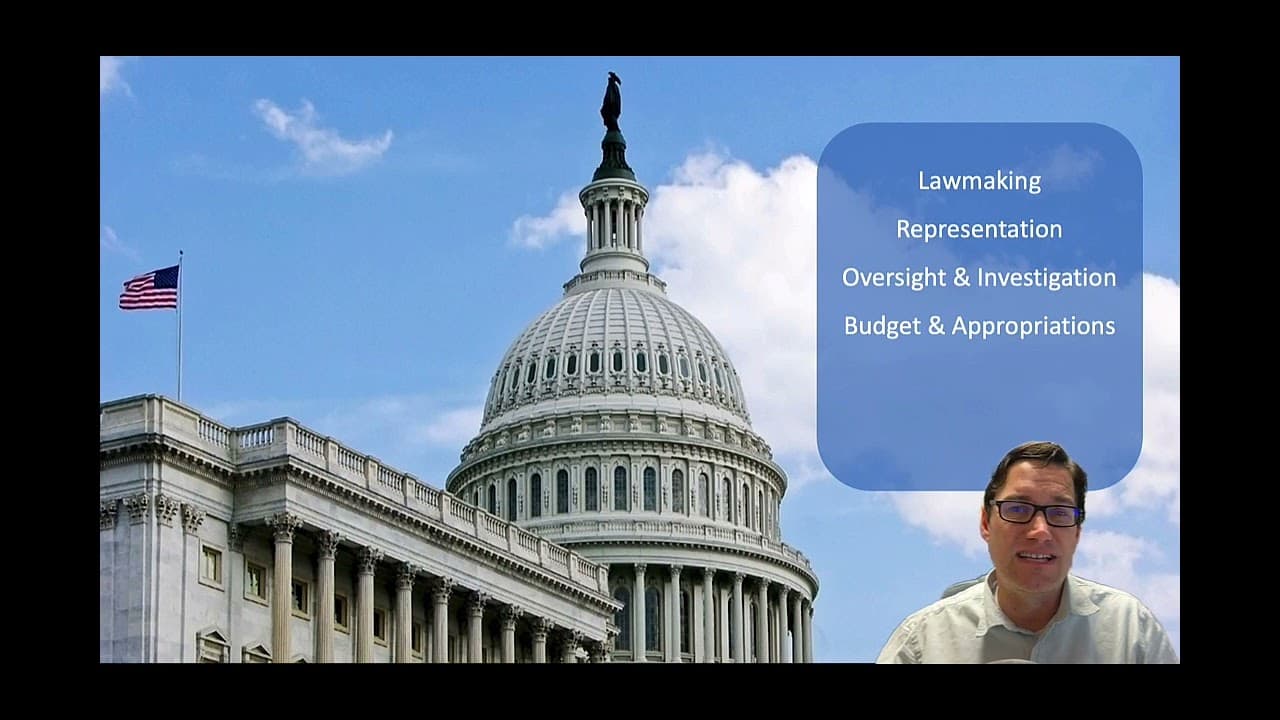 Lawmaking

Representation

Oversight & Investigation

Budget & Appropriations